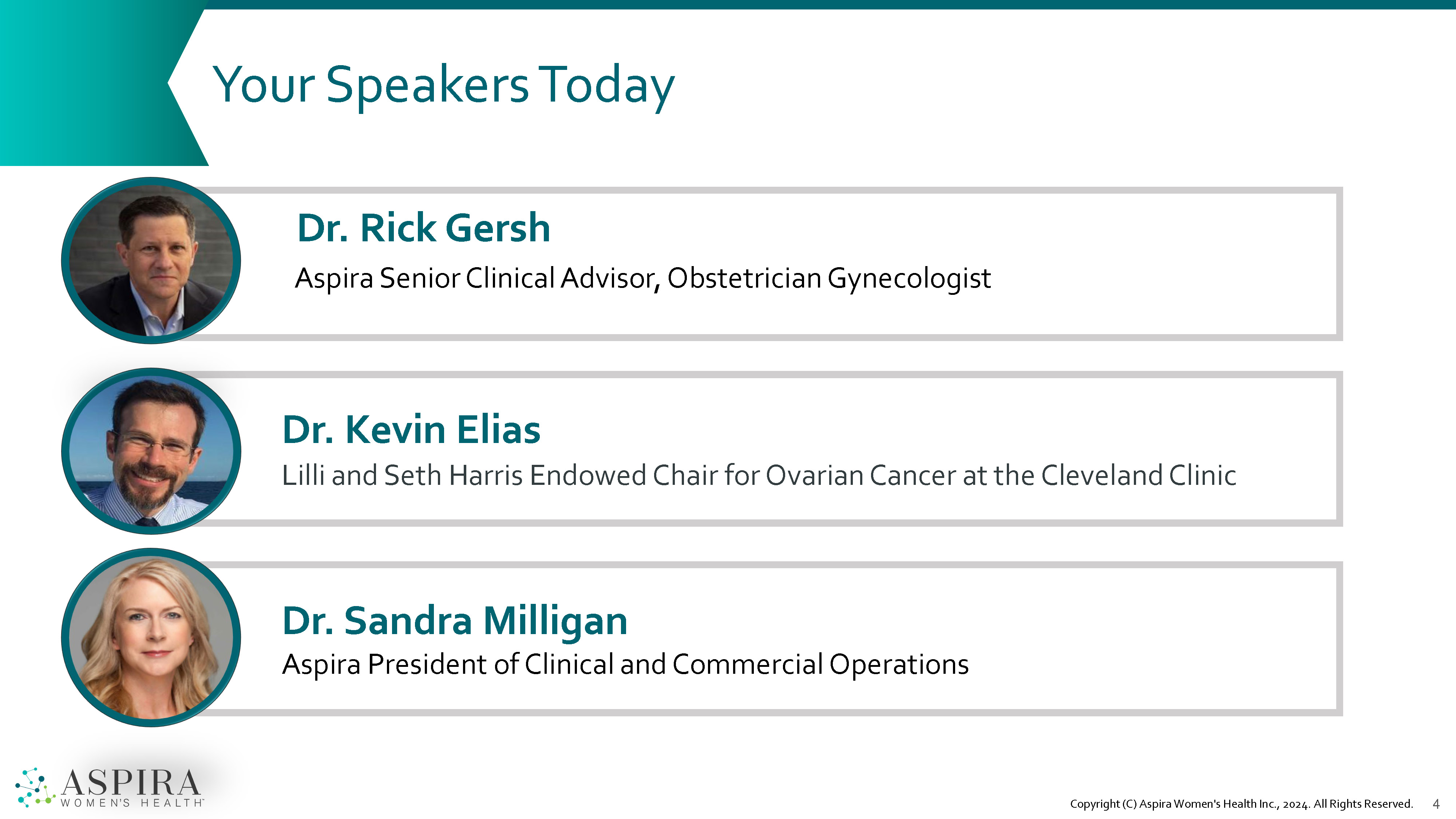 Your Speakers Today

Dr. Rick Gersh

Aspira Senior Clinical Advisor, Obstetrician Gynecologist

Dr. Kevin Elias

Lilli and Seth Harris Endowed Chair for Ovarian Cancer at the Cleveland Clinic

Dr. Sandra Milligan

Aspira President of Clinical and Commercial Operations

ASPIRA WOMEN'S HEALTH

Copyright (C) Aspira Women's Health Inc., 2024. All Rights Reserved. 4